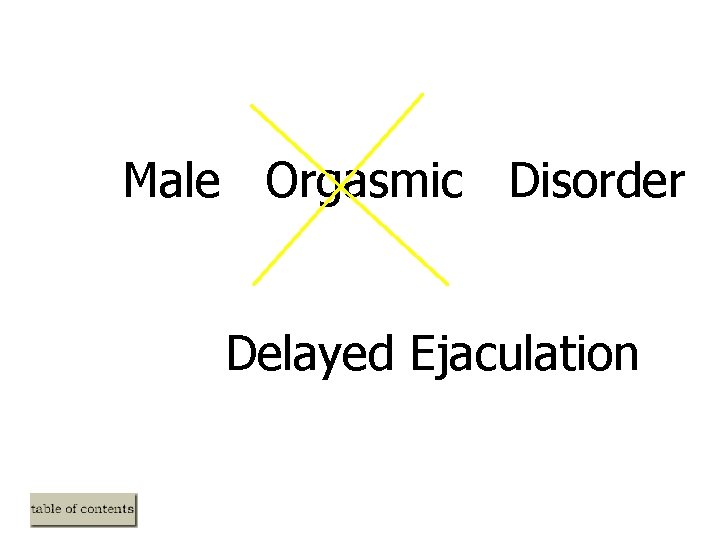 Male Orgasmic Disorder

Delayed Ejaculation

table of contents